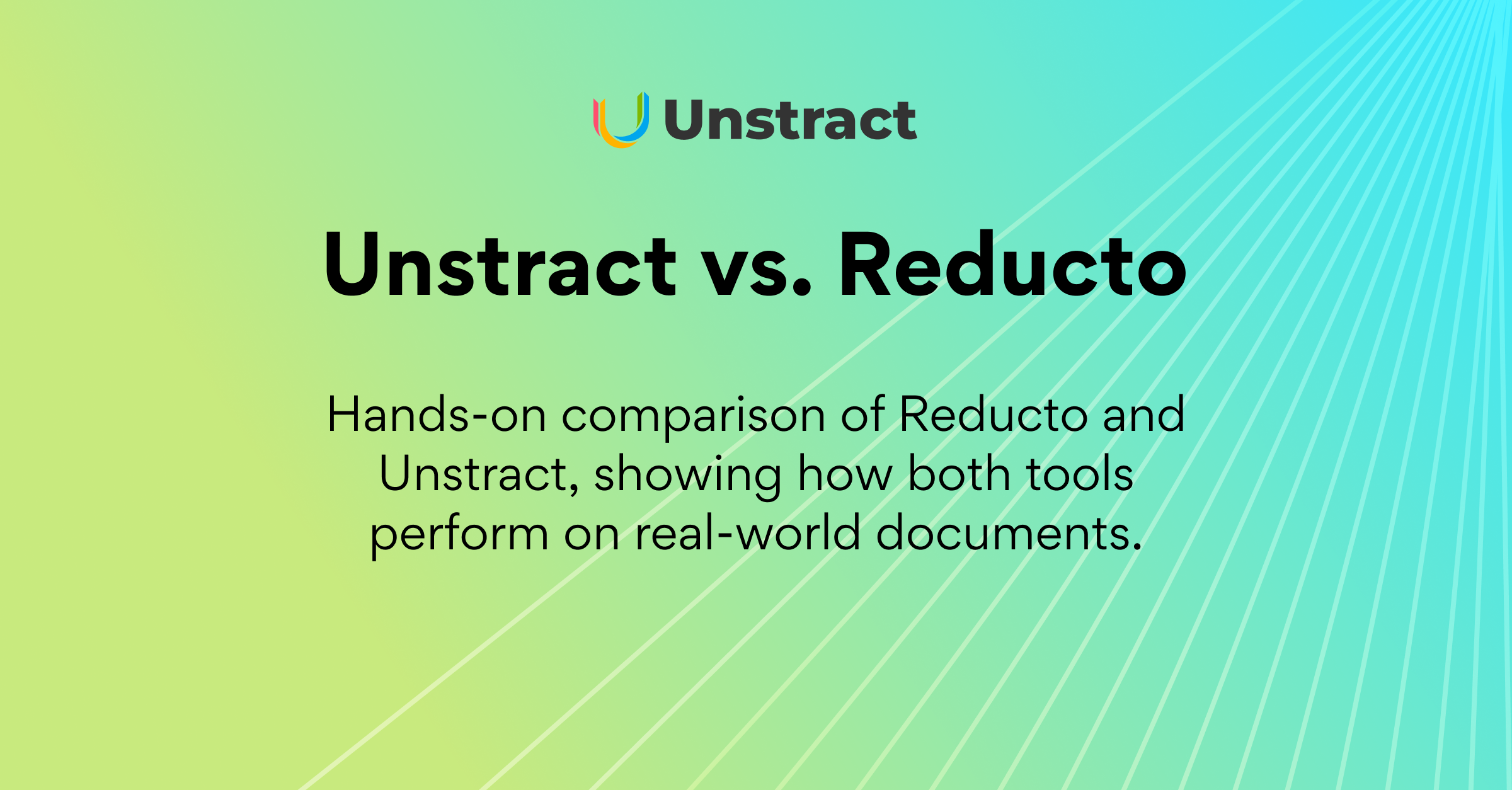 Unstract

Unstract vs. Reducto

Hands-on comparison of Reducto and Unstract, showing how both tools perform on real-world documents.